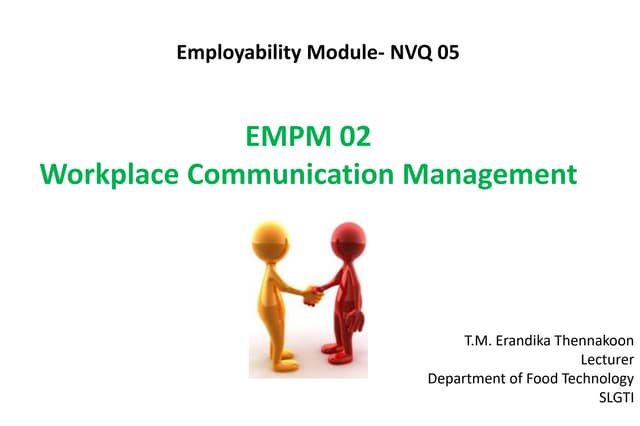 Employability Module- NVQ 05

EMPM 02
Workplace Communication Management

T.M. Erandika Thennakoon
Lecturer
Department of Food Technology
SLGTI